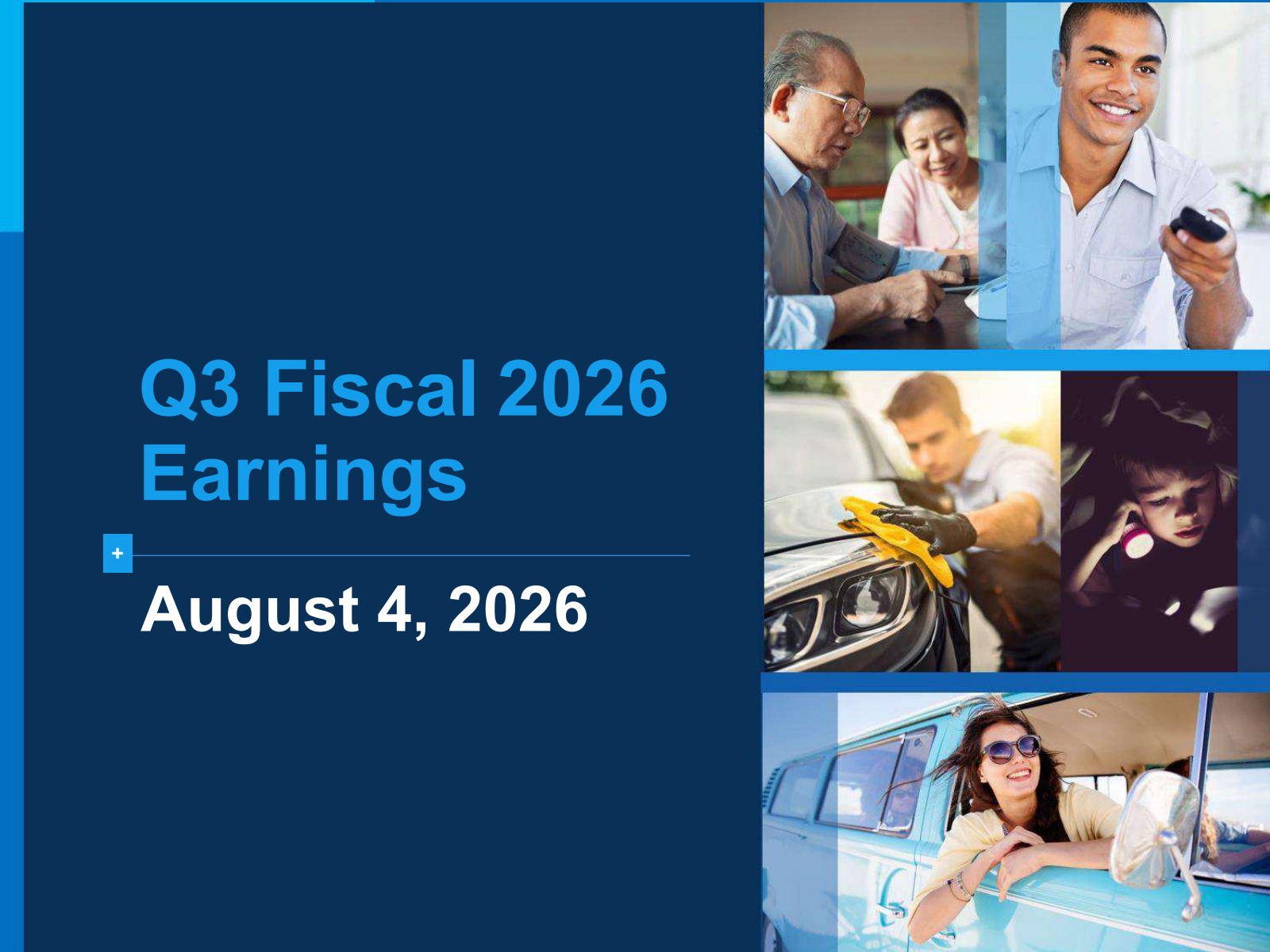 Q3 Fiscal 2026 Earnings

+

August 4, 2026